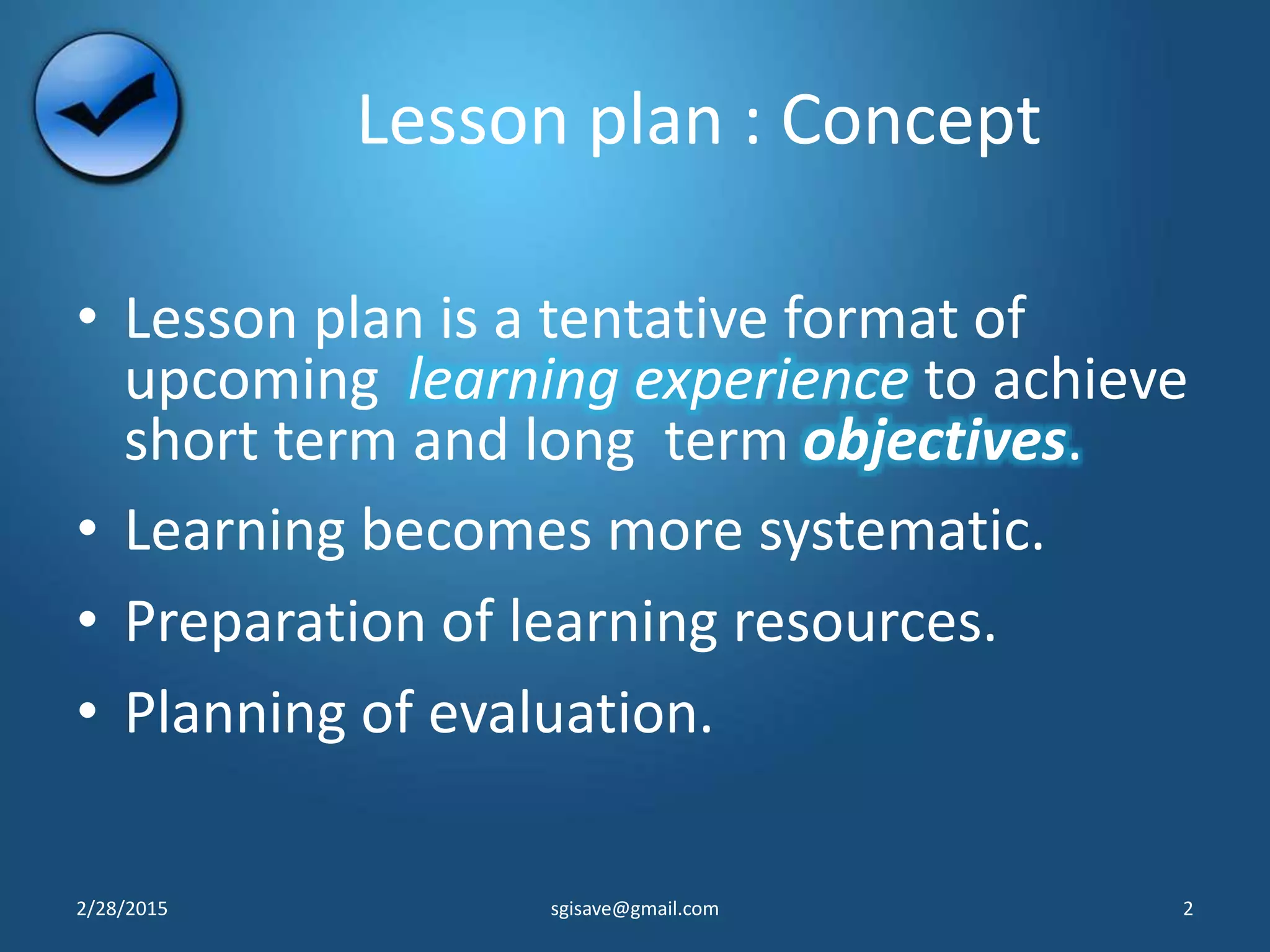 Lesson plan : Concept

• Lesson plan is a tentative format of upcoming learning experience to achieve short term and long term objectives.
• Learning becomes more systematic.
• Preparation of learning resources.
• Planning of evaluation.

2/28/2015 sgisave@gmail.com 2